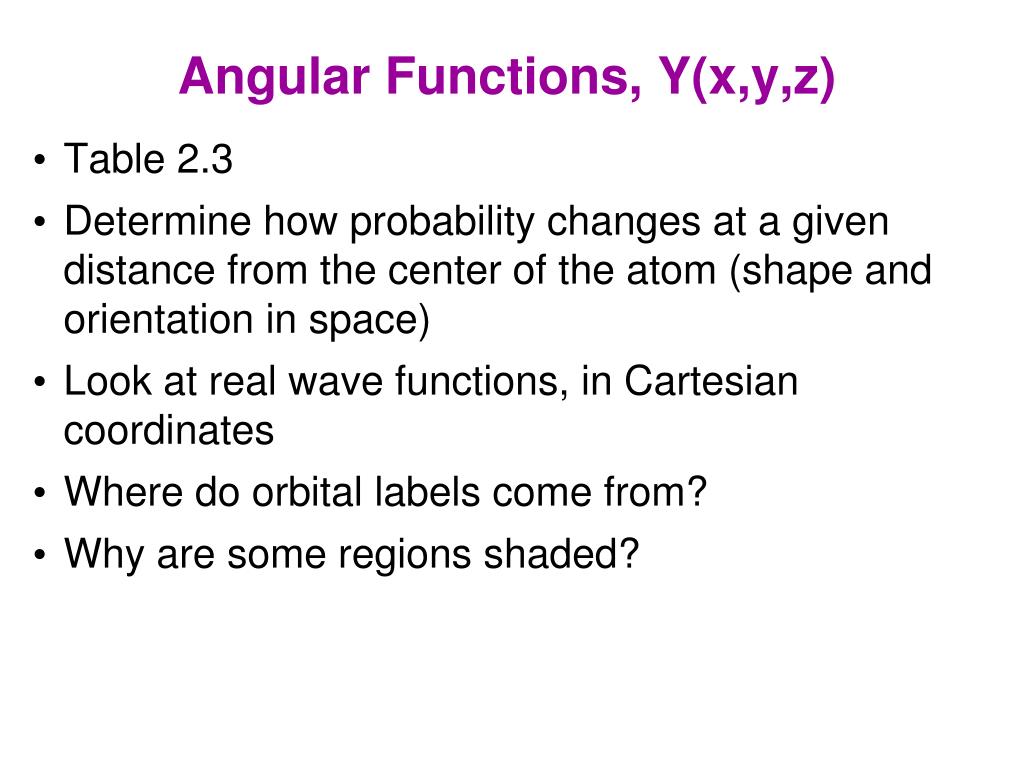 Angular Functions, Y(x,y,z)

• Table 2.3

• Determine how probability changes at a given distance from the center of the atom (shape and orientation in space)

• Look at real wave functions, in Cartesian coordinates

• Where do orbital labels come from?

• Why are some regions shaded?